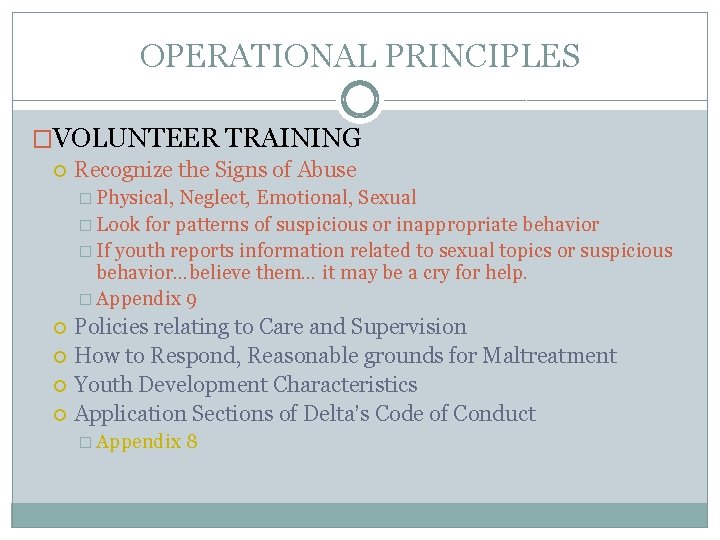 OPERATIONAL PRINCIPLES

VOLUNTEER TRAINING

Recognize the Signs of Abuse

Physical, Neglect, Emotional, Sexual

Look for patterns of suspicious or inappropriate behavior

If youth reports information related to sexual topics or suspicious behavior…believe them… it may be a cry for help.

Appendix 9

Policies relating to Care and Supervision

How to Respond, Reasonable grounds for Maltreatment

Youth Development Characteristics

Application Sections of Delta's Code of Conduct

Appendix 8